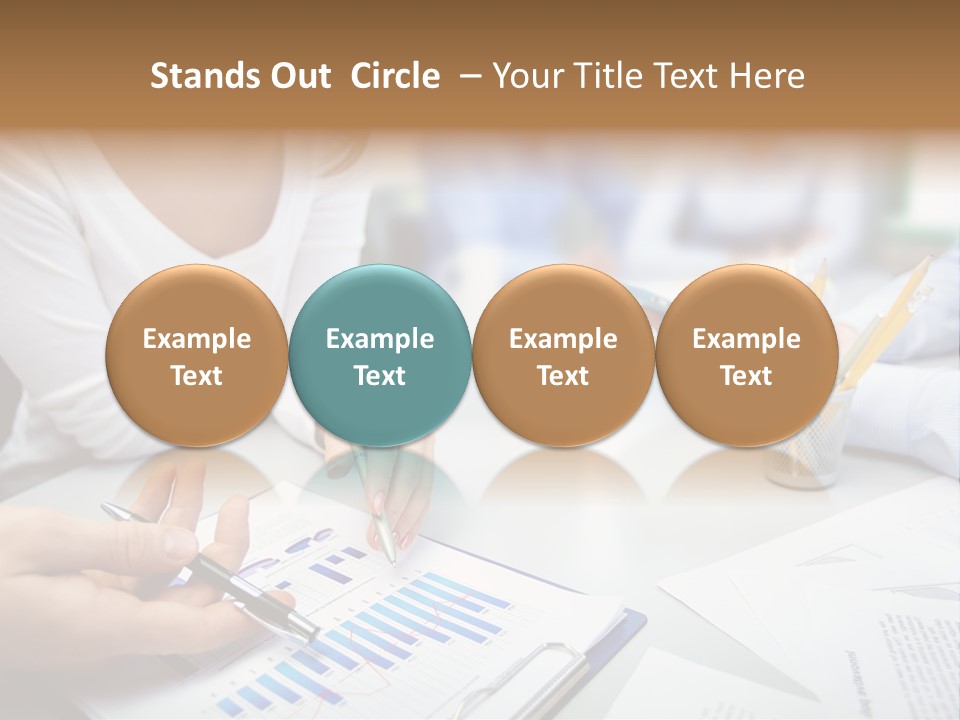 Stands Out Circle – Your Title Text Here

Example Text

Example Text

Example Text

Example Text